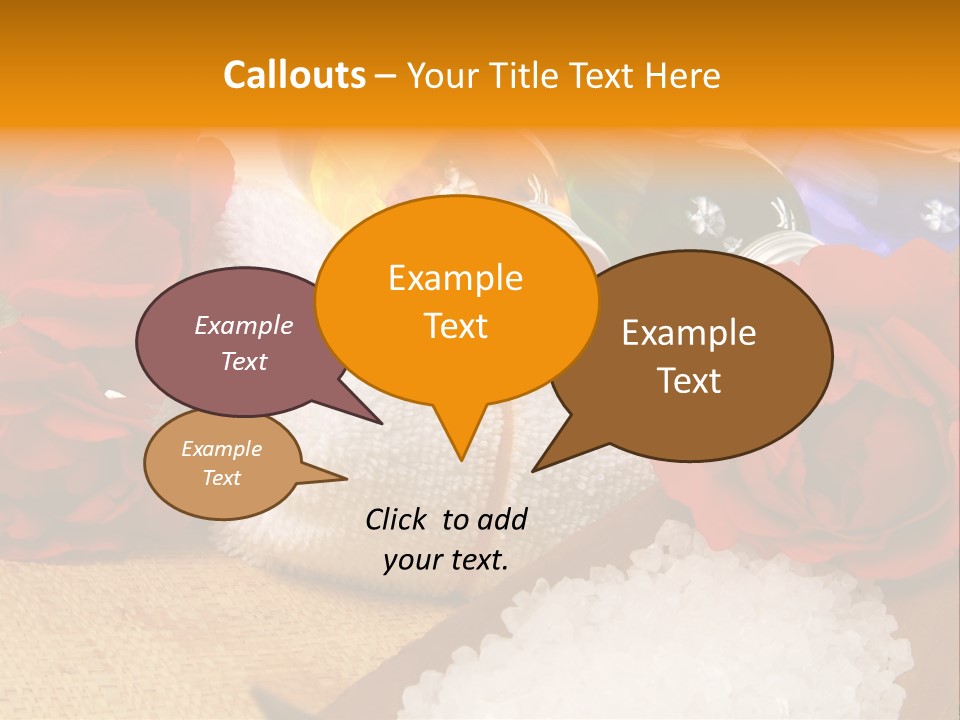 Callouts – Your Title Text Here

Example Text

Example Text

Example Text

Example Text

Click to add your text.